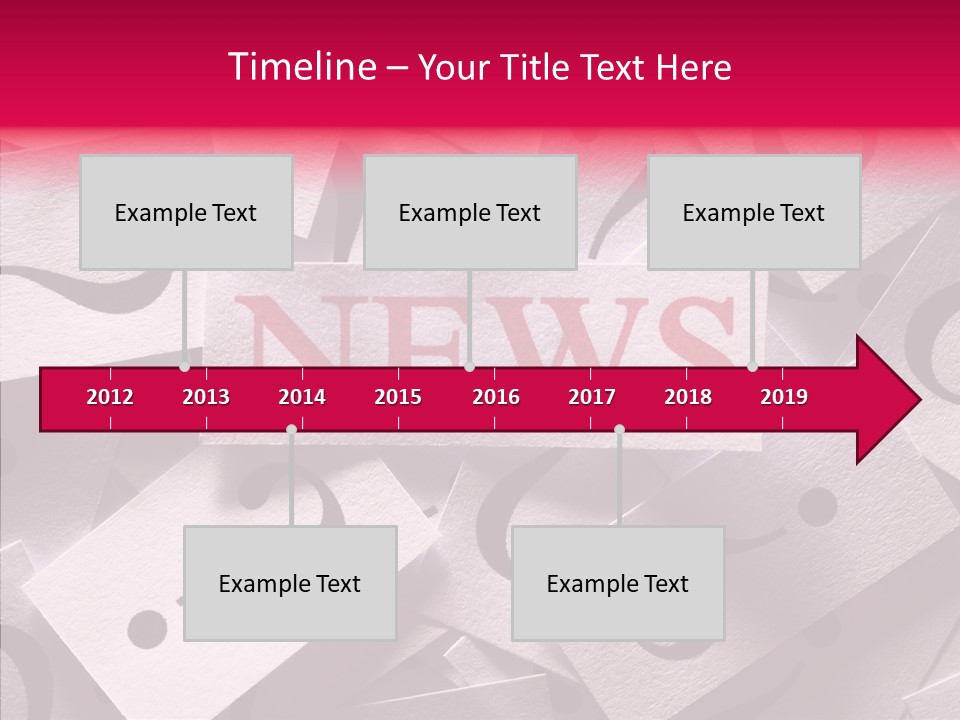 Timeline – Your Title Text Here

Example Text

Example Text

Example Text

NEWS

2012
2013
2014
2015
2016
2017
2018
2019

Example Text

Example Text